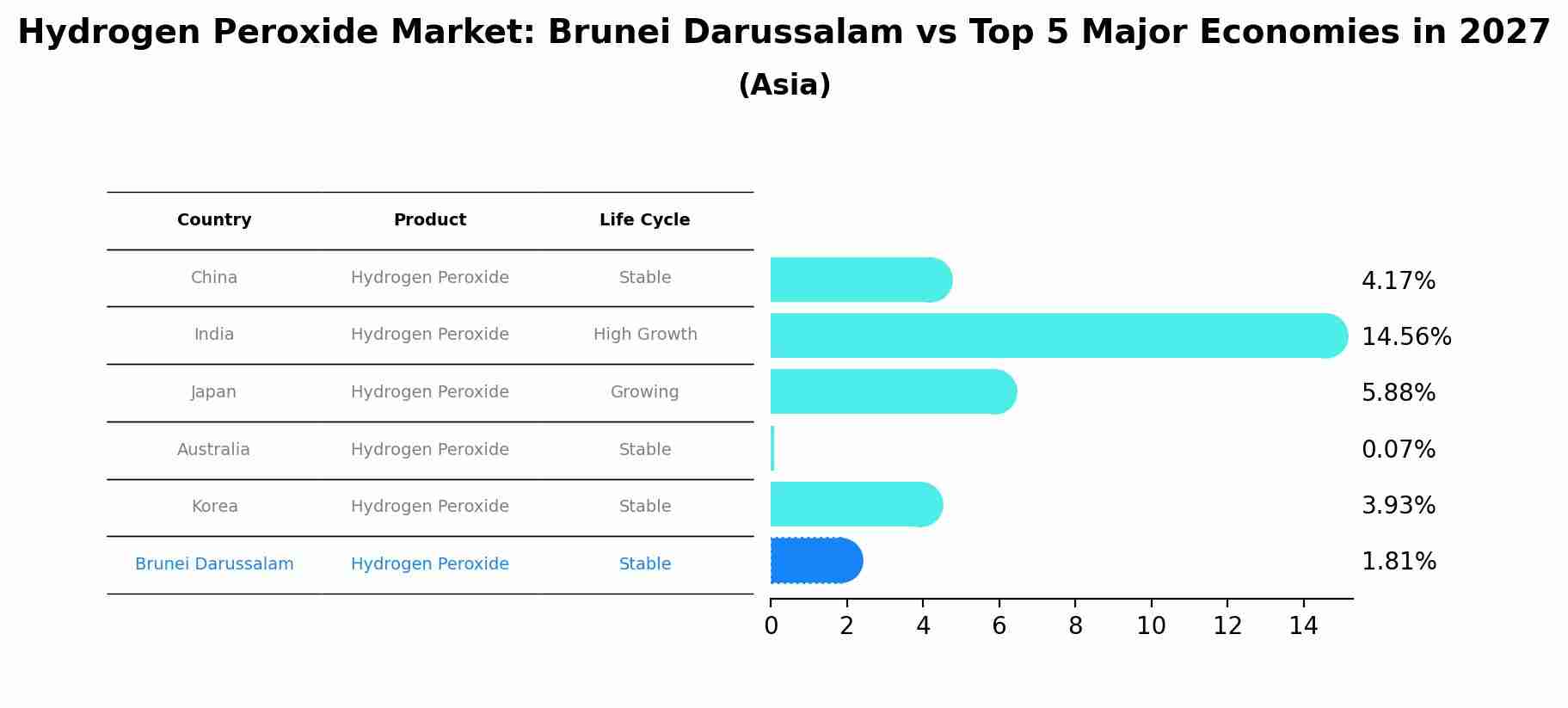 Hydrogen Peroxide Market: Brunei Darussalam vs Top 5 Major Economies in 2027
(Asia)

| Country | Product | Life Cycle |
|---|---|---|
| China | Hydrogen Peroxide | Stable |
| India | Hydrogen Peroxide | High Growth |
| Japan | Hydrogen Peroxide | Growing |
| Australia | Hydrogen Peroxide | Stable |
| Korea | Hydrogen Peroxide | Stable |
| Brunei Darussalam | Hydrogen Peroxide | Stable |

4.17%
14.56%
5.88%
0.07%
3.93%
1.81%

0 2 4 6 8 10 12 14